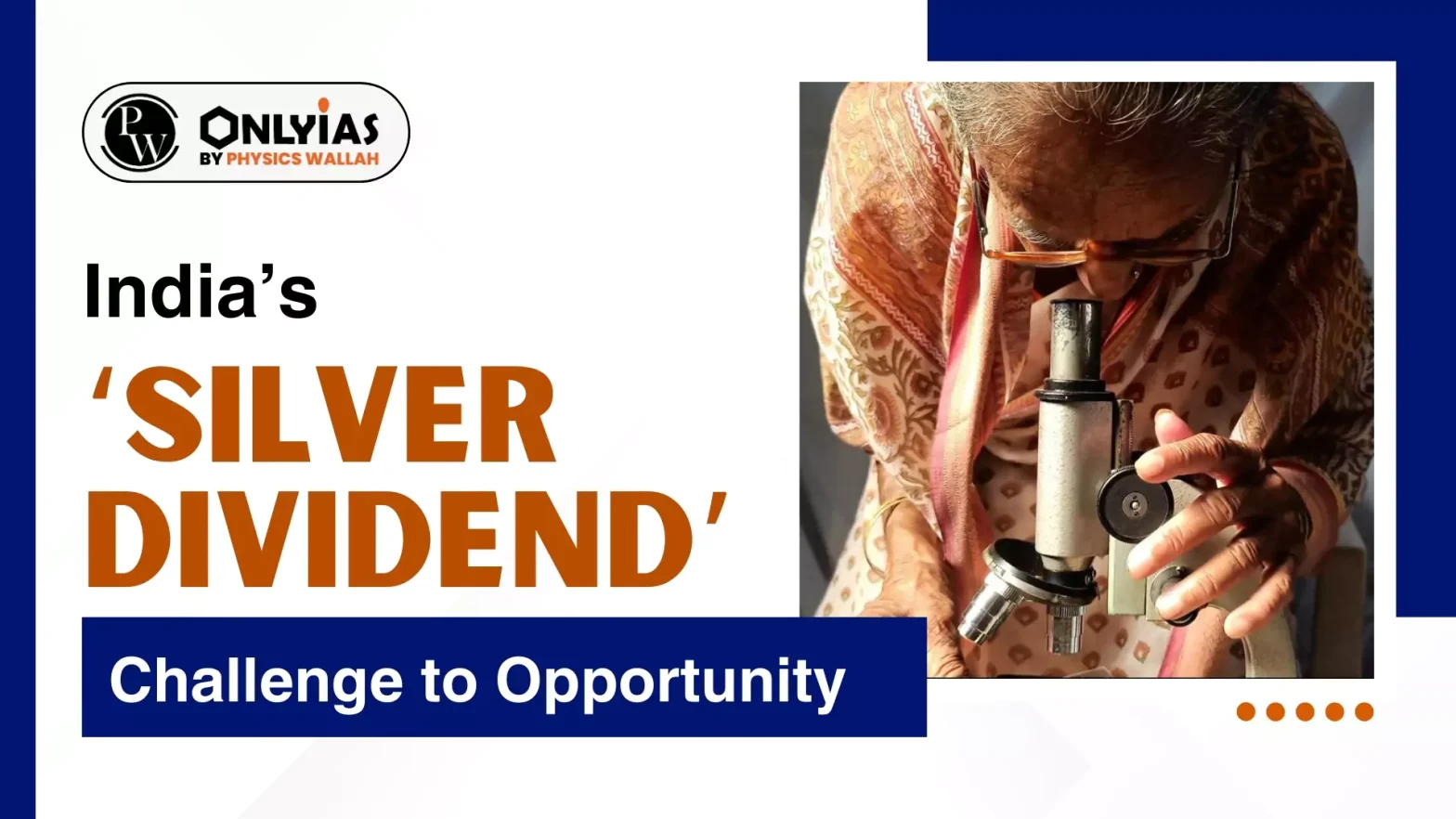 PW ONLYIAS BY PHYSICS WALLAH

India's

'SILVER DIVIDEND'

Challenge to Opportunity